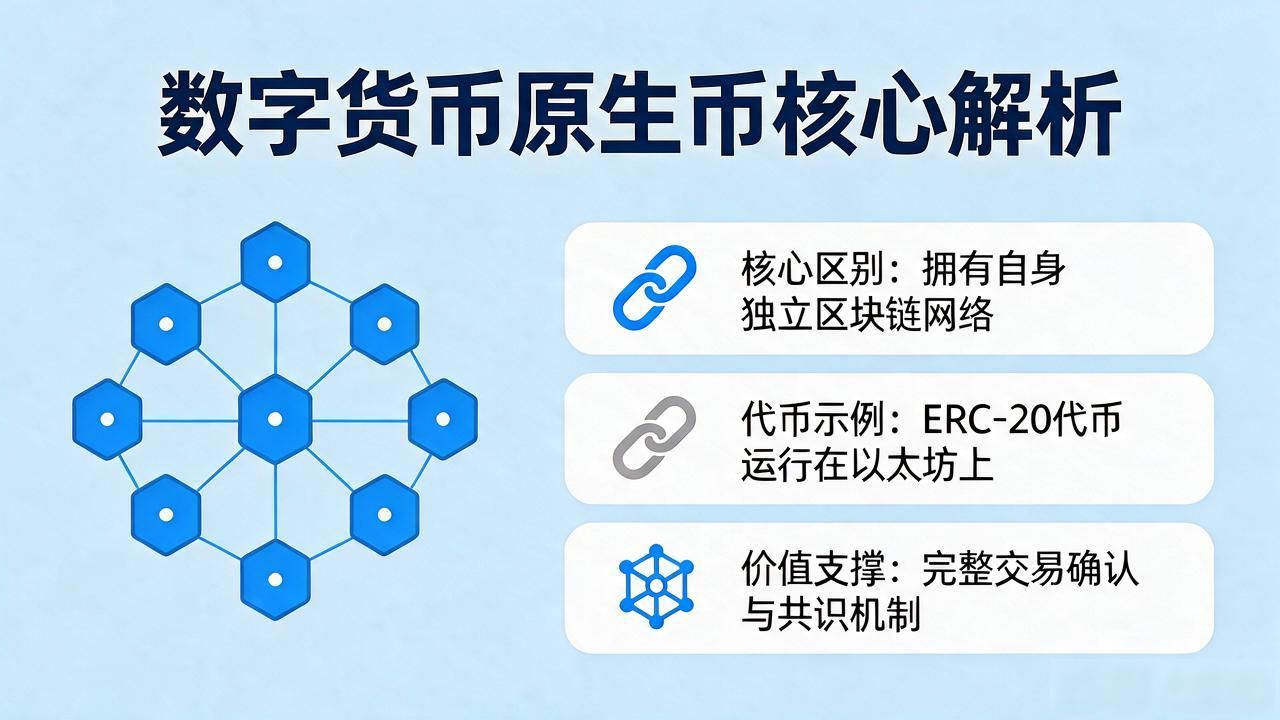 数字货币原生币核心解析

核心区别：拥有自身独立区块链网络

代币示例：ERC-20代币运行在以太坊上

价值支撑：完整交易确认与共识机制